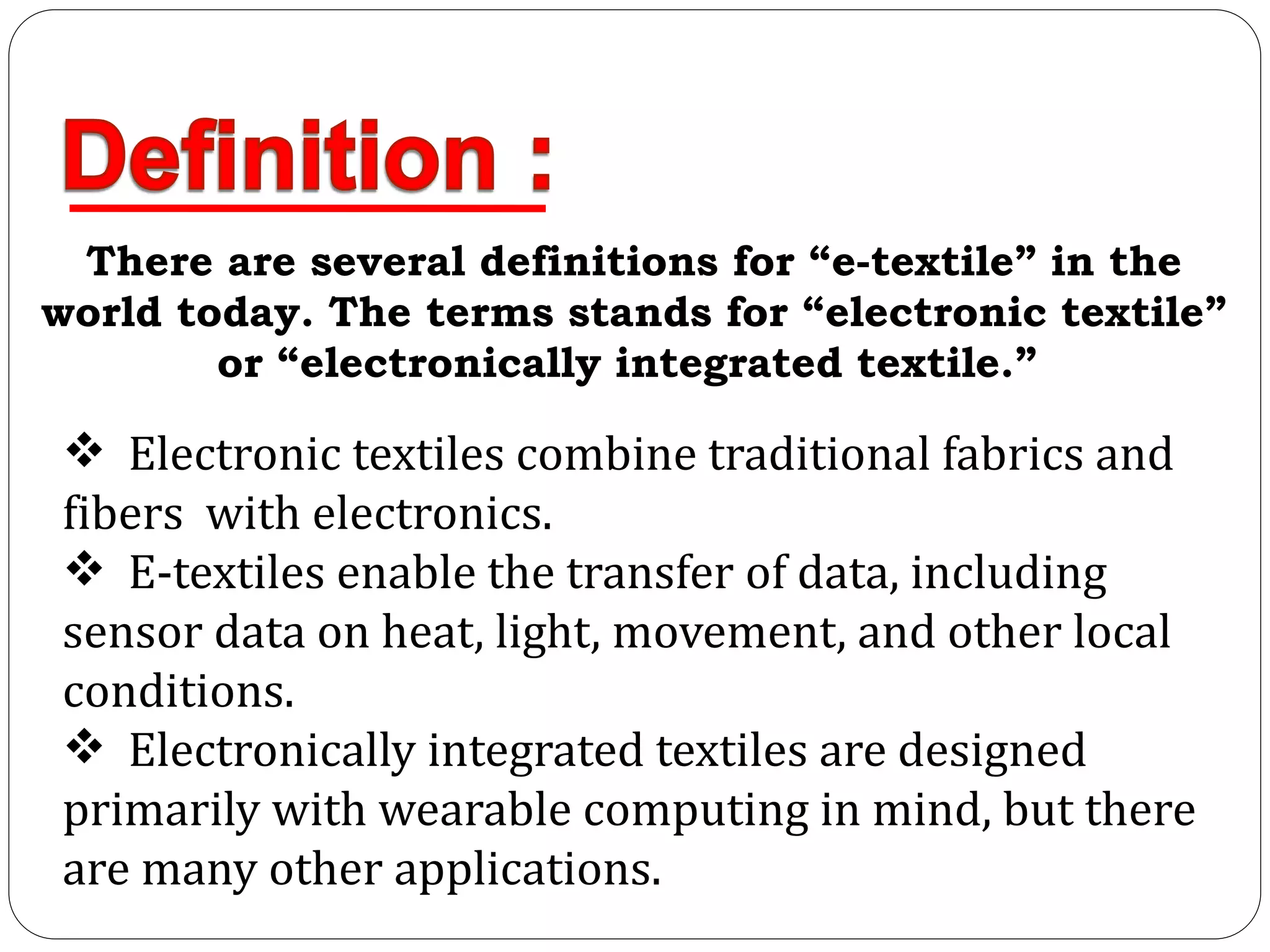 Definition :

There are several definitions for “e-textile” in the world today. The terms stands for “electronic textile” or “electronically integrated textile.”

❖ Electronic textiles combine traditional fabrics and fibers with electronics.
❖ E-textiles enable the transfer of data, including sensor data on heat, light, movement, and other local conditions.
❖ Electronically integrated textiles are designed primarily with wearable computing in mind, but there are many other applications.